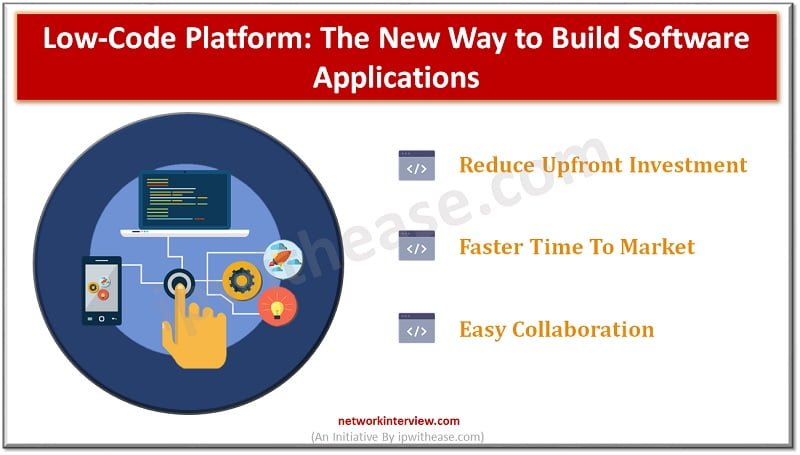 Low-Code Platform: The New Way to Build Software Applications

</>
Reduce Upfront Investment

</>
Faster Time To Market

</>
Easy Collaboration

ipwithease.com

networkinterview.com
(An Initiative By ipwithease.com)